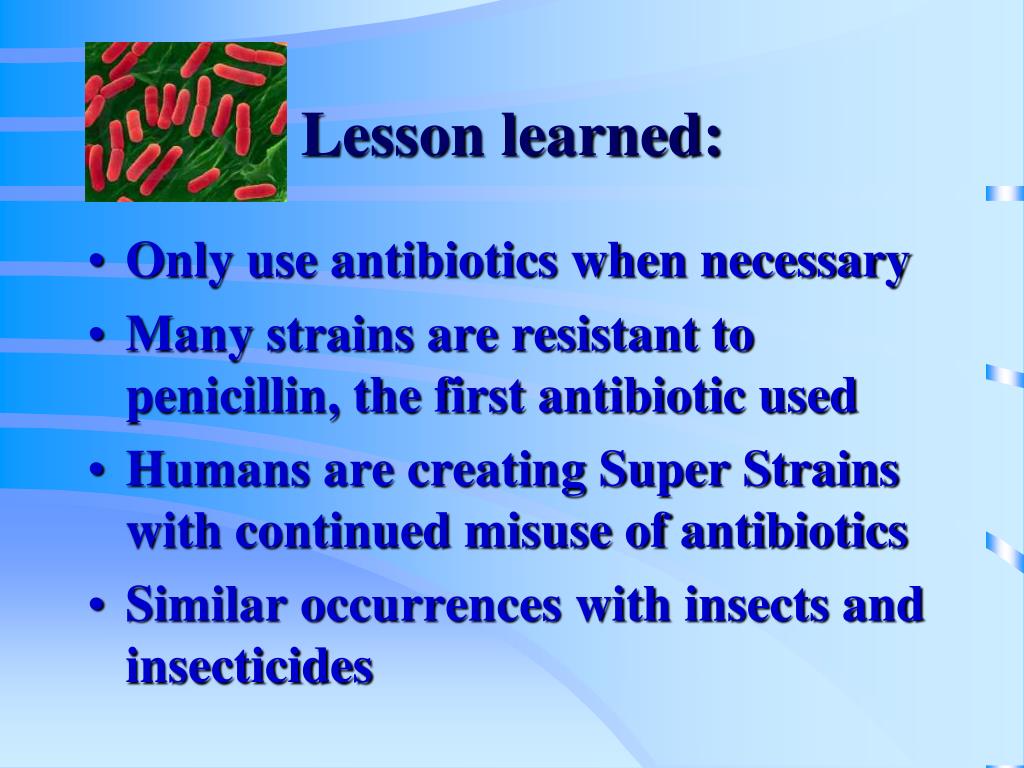 Lesson learned:

• Only use antibiotics when necessary
• Many strains are resistant to penicillin, the first antibiotic used
• Humans are creating Super Strains with continued misuse of antibiotics
• Similar occurrences with insects and insecticides